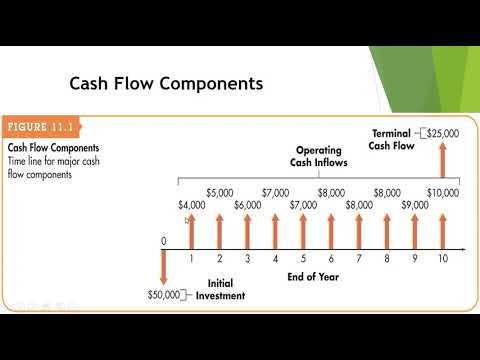 Cash Flow Components

FIGURE 11.1

Cash Flow Components
Time line for major cash flow components

Terminal Cash Flow $25,000

Operating Cash Inflows

$4,000 $5,000 $6,000 $7,000 $7,000 $8,000 $8,000 $8,000 $9,000 $10,000

0 1 2 3 4 5 6 7 8 9 10

End of Year

$50,000 Initial Investment